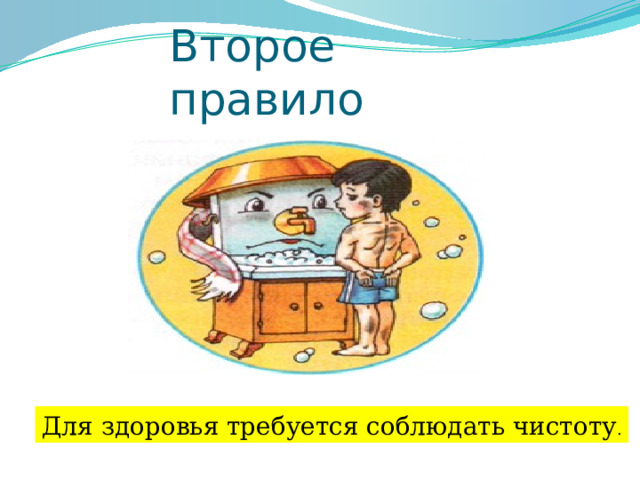 Второе правило

Для здоровья требуется соблюдать чистоту.